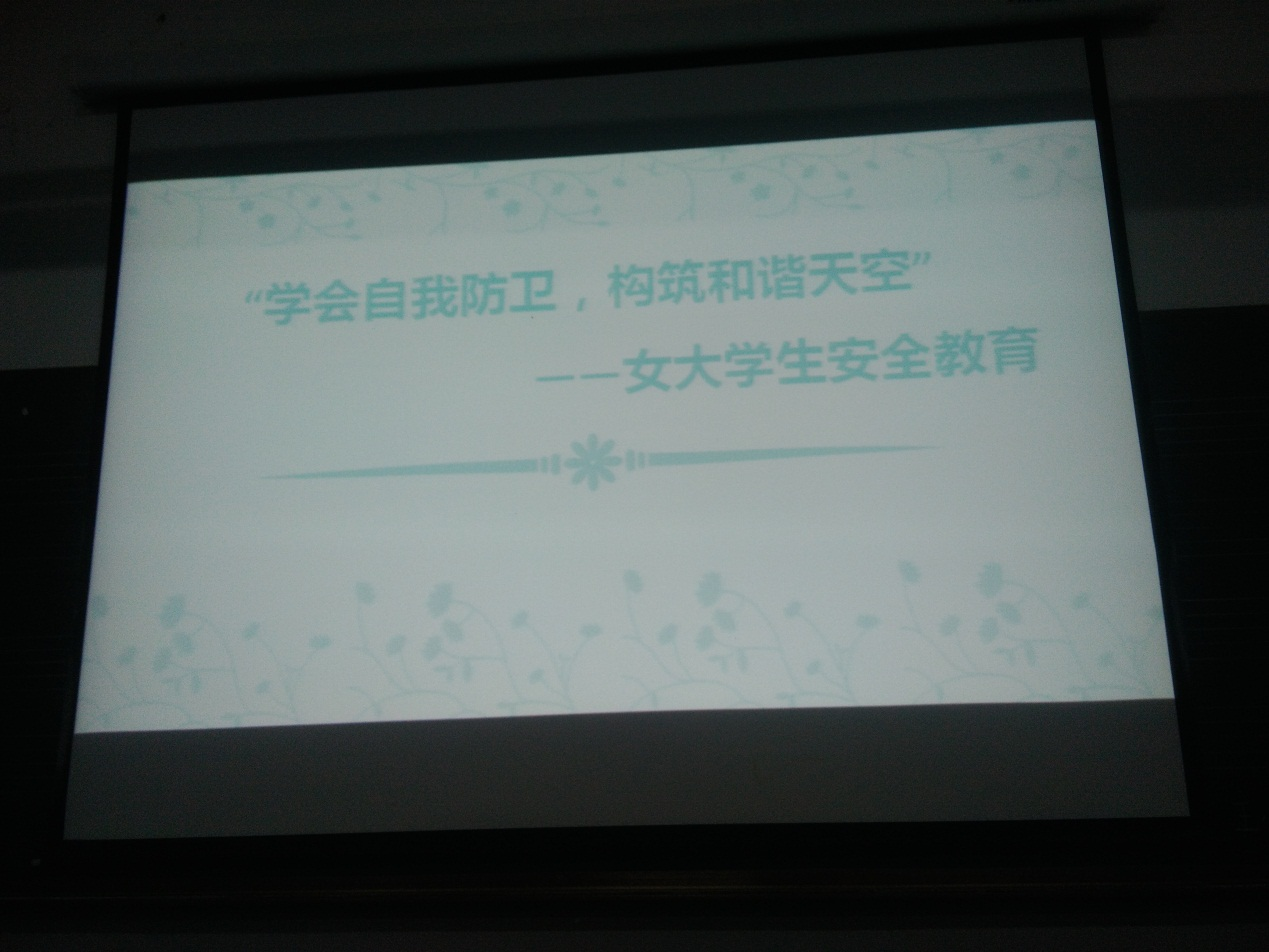 “学会自我防卫，构筑和谐天空”
——女大学生安全教育